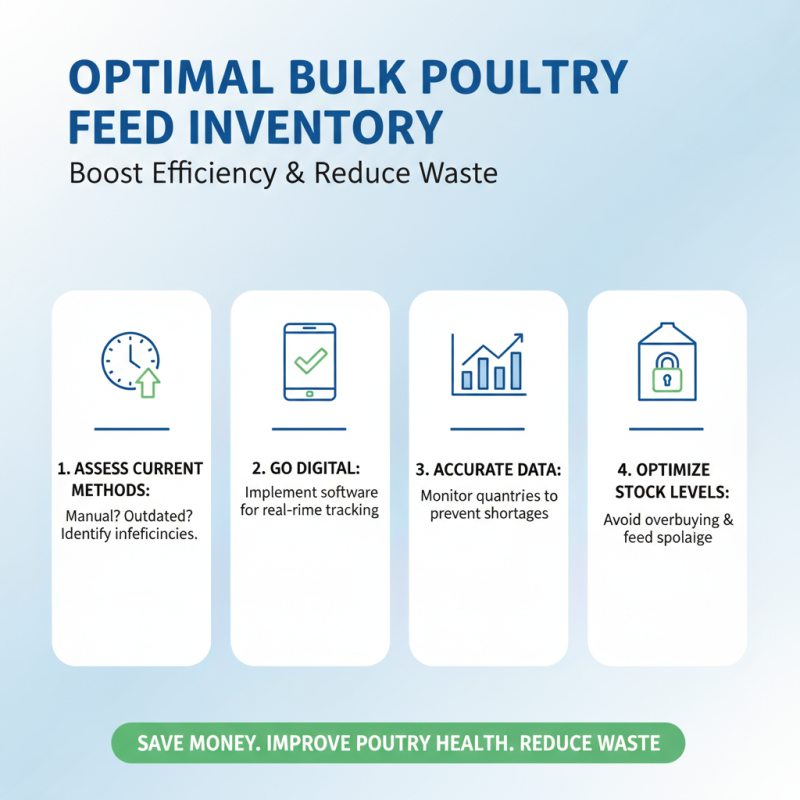 OPTIMAL BULK POULTRY FEED INVENTORY

Boost Efficiency & Reduce Waste

1. ASSESS CURRENT METHODS:

Manual? Outdated? Identify infeficincies.

2. GO DIGITAL:

Implement software for real-rime tracking

3. ACCURATE DATA:

Monitor quantries to prevent shortages

4. OPTIMIZE STOCK LEVELS:

Avoid overbuying & feed spolaige

SAVE MONEY. IMPROVE POUTRY HEALTH. REDUCE WASTE